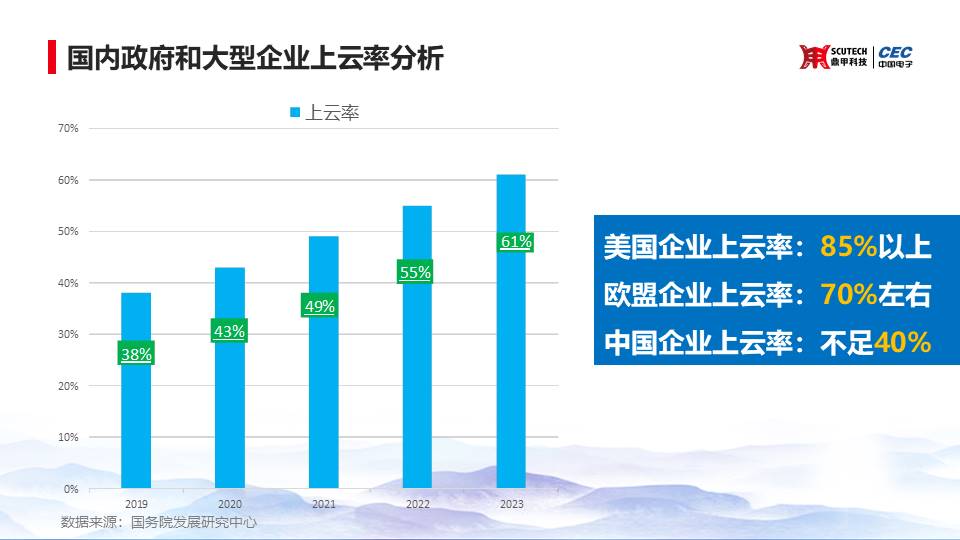 国内政府和大型企业上云率分析

SCUTECH 鼎甲科技 | CEC 中国电子

上云率

70%
60%
50%
40%
30%
20%
10%
0%

38%
43%
49%
55%
61%

2019
2020
2021
2022
2023

数据来源：国务院发展研究中心

美国企业上云率：85%以上
欧盟企业上云率：70%左右
中国企业上云率：不足40%